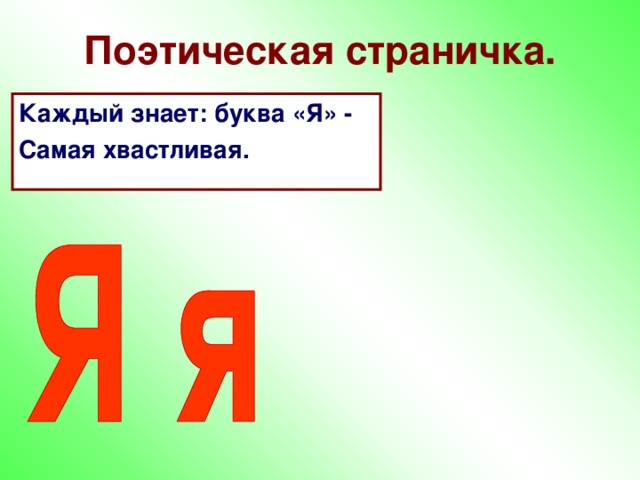 Поэтическая страничка.

Каждый знает: буква «Я» -
Самая хвастливая.

Я я